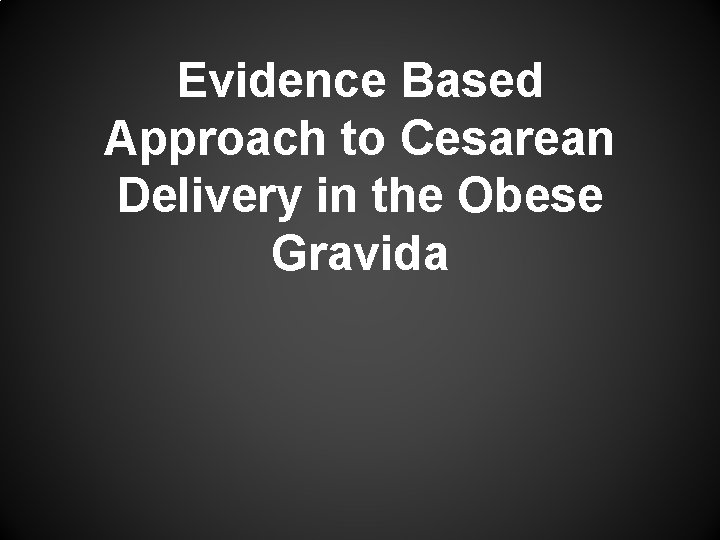 Evidence Based Approach to Cesarean Delivery in the Obese Gravida